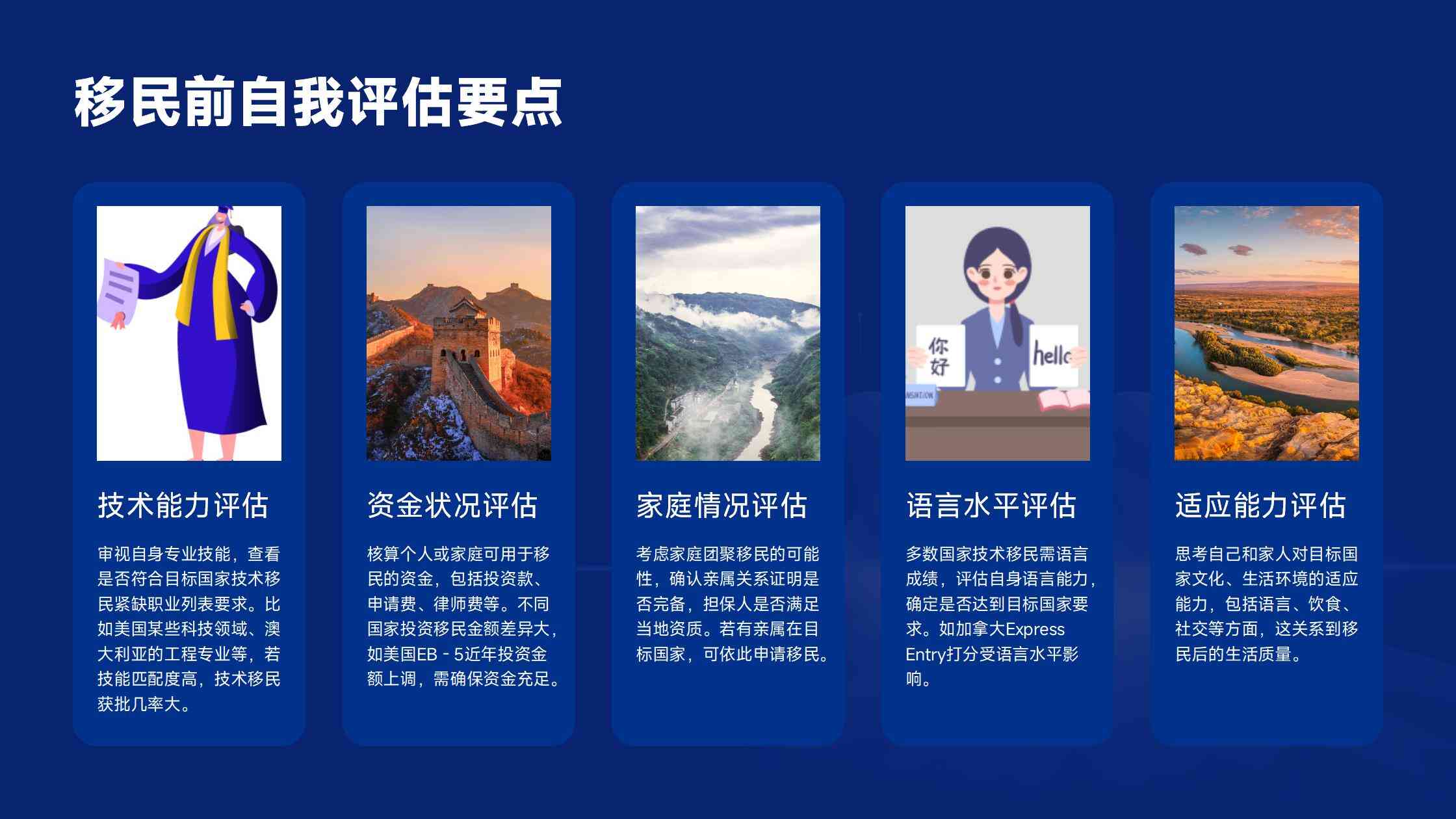 移民前自我评估要点

技术能力评估

审视自身专业技能，查看是否符合目标国家技术移民紧缺职业列表要求。比如美国某些科技领域、澳大利亚的工程专业等，若技能匹配度高，技术移民获批几率大。

资金状况评估

核算个人或家庭可用于移民的资金，包括投资款、申请费、律师费等。不同国家投资移民金额差异大，如美国EB - 5近年投资金额上调，需确保资金充足。

家庭情况评估

考虑家庭团聚移民的可能性，确认亲属关系证明是否完备，担保人是否满足当地资质。若有亲属在目标国家，可依此申请移民。

你好

hello

语言水平评估

多数国家技术移民需语言成绩，评估自身语言能力，确定是否达到目标国家要求。如加拿大Express Entry打分受语言水平影响。

适应能力评估

思考自己和家人对目标国家文化、生活环境的适应能力，包括语言、饮食、社交等方面，这关系到移民后的生活质量。